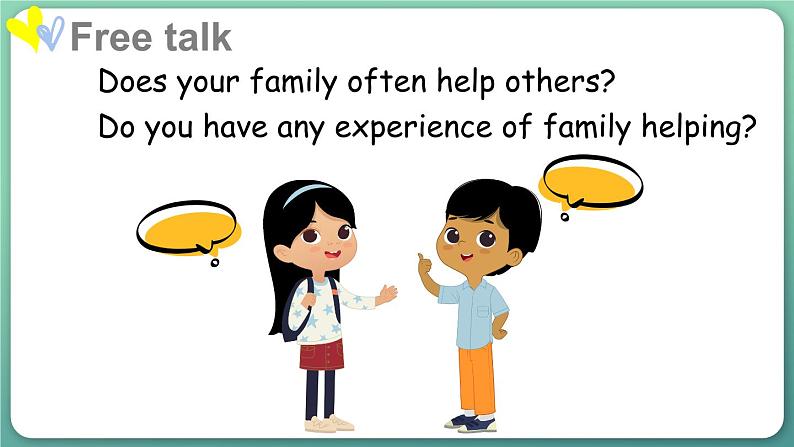 Free talk

Does your family often help others?

Do you have any experience of family helping?